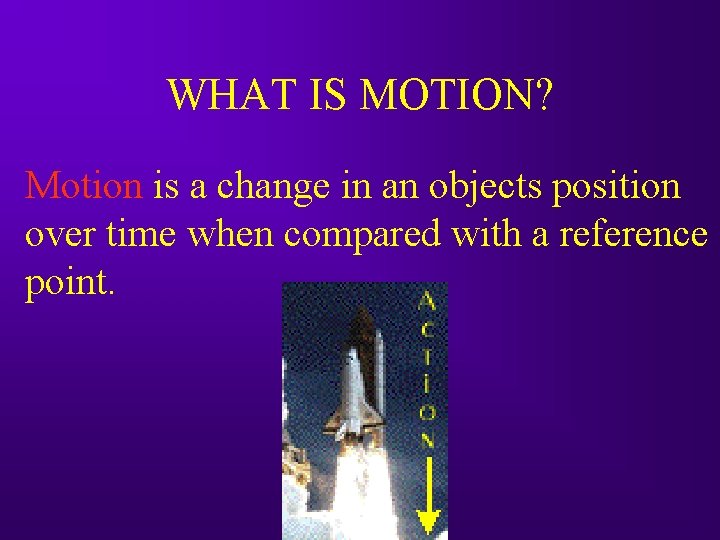 WHAT IS MOTION?

Motion is a change in an objects position over time when compared with a reference point.

ACTION